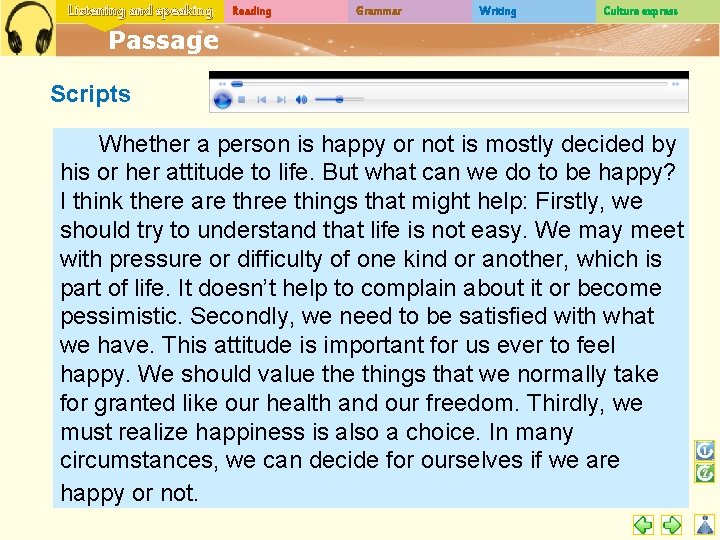 Listening and speaking Reading Grammar Writing Culture express

Passage

Scripts

Whether a person is happy or not is mostly decided by his or her attitude to life. But what can we do to be happy? I think there are three things that might help: Firstly, we should try to understand that life is not easy. We may meet with pressure or difficulty of one kind or another, which is part of life. It doesn't help to complain about it or become pessimistic. Secondly, we need to be satisfied with what we have. This attitude is important for us ever to feel happy. We should value the things that we normally take for granted like our health and our freedom. Thirdly, we must realize happiness is also a choice. In many circumstances, we can decide for ourselves if we are happy or not.